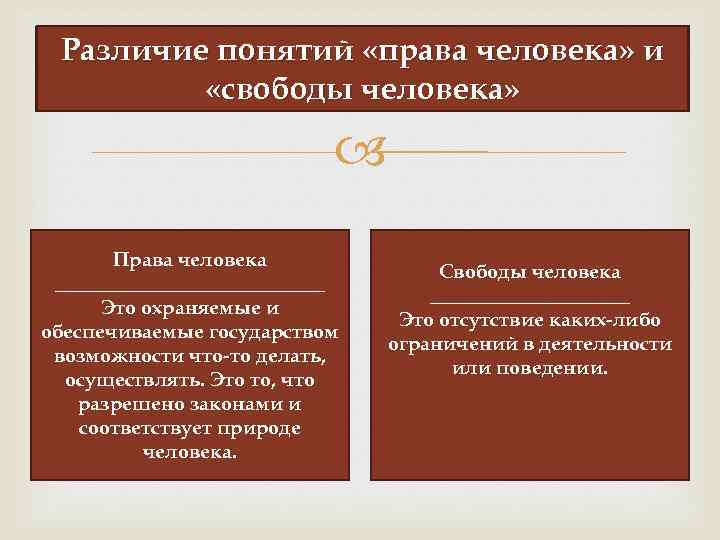 Различие понятий «права человека» и «свободы человека»

Права человека

Это охраняемые и обеспечиваемые государством возможности что-то делать, осуществлять. Это то, что разрешено законами и соответствует природе человека.

Свободы человека

Это отсутствие каких-либо ограничений в деятельности или поведении.